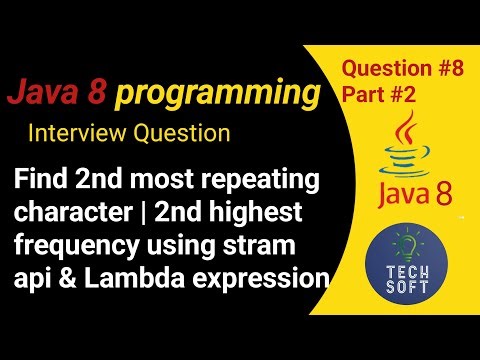 Java 8 programming
Interview Question

Find 2nd most repeating character | 2nd highest frequency using stram api & Lambda expression

Question #8
Part #2

Java 8

TECH SOFT